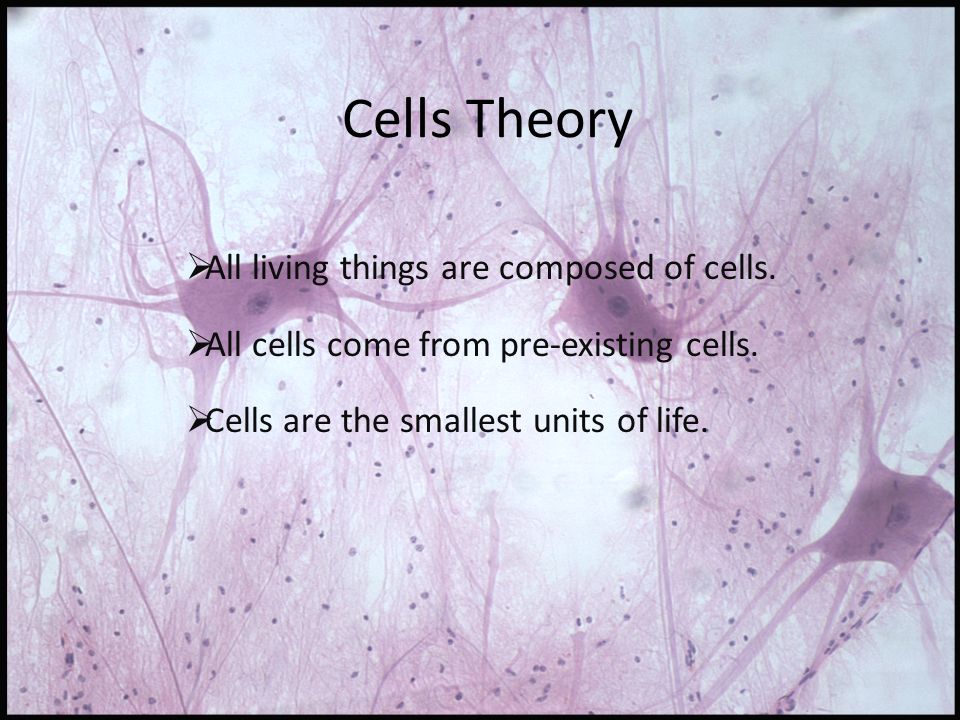 Cells Theory

➢All living things are composed of cells.

➢All cells come from pre-existing cells.

➢Cells are the smallest units of life.